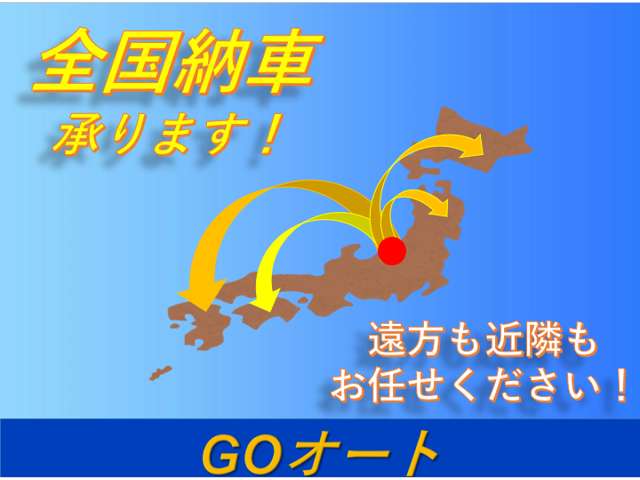 全国納車
承ります！

遠方も近隣も
お任せください！

GOオート